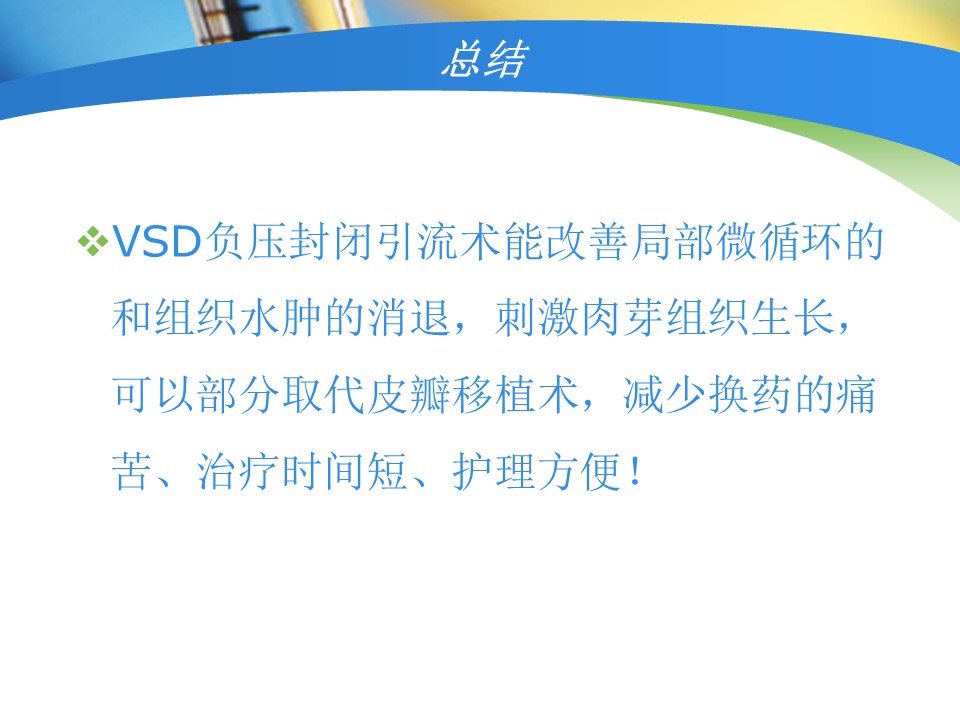 总结

❖VSD负压封闭引流术能改善局部微循环的和组织水肿的消退，刺激肉芽组织生长，可以部分取代皮瓣移植术，减少换药的痛苦、治疗时间短、护理方便！